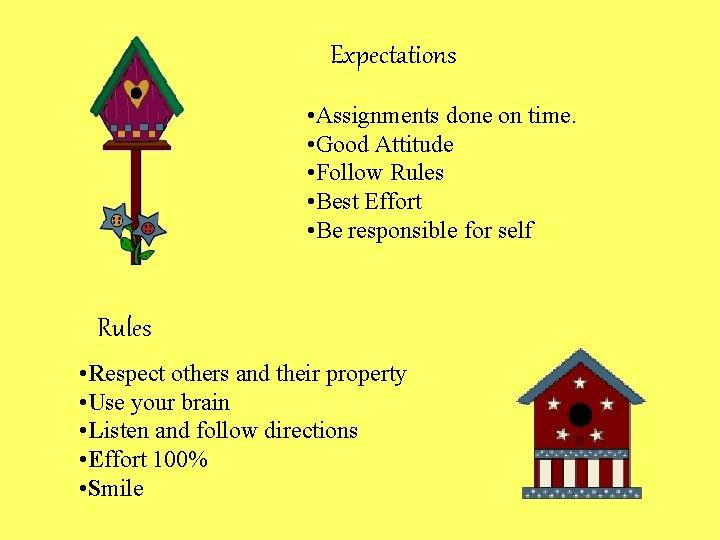 Expectations

•Assignments done on time.
•Good Attitude
•Follow Rules
•Best Effort
•Be responsible for self

Rules

•Respect others and their property
•Use your brain
•Listen and follow directions
•Effort 100%
•Smile